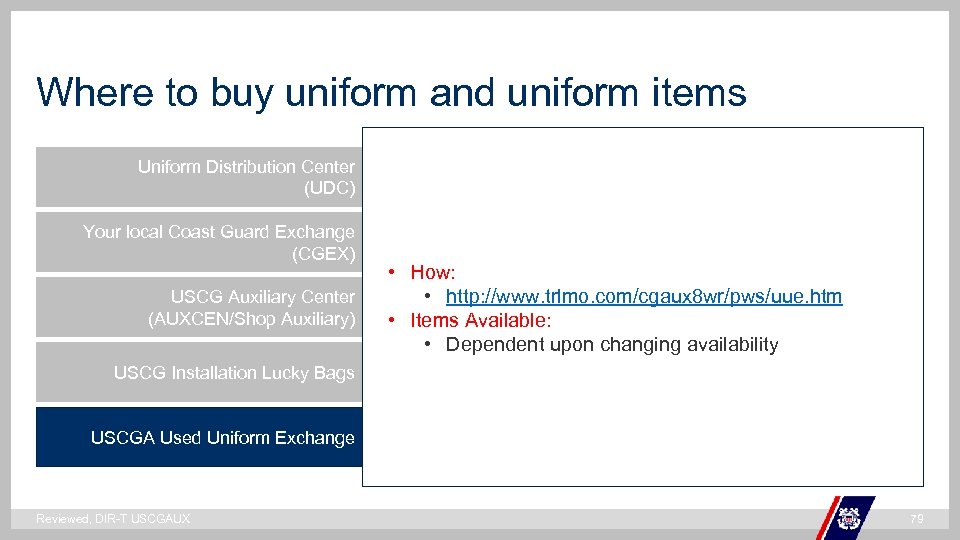 Where to buy uniform and uniform items

Uniform Distribution Center (UDC)

Your local Coast Guard Exchange (CGEX)

USCG Auxiliary Center (AUXCEN/Shop Auxiliary)

USCG Installation Lucky Bags

USCGA Used Uniform Exchange

• How:
  • http://www.trlmo.com/cgaux8wr/pws/uue.htm
• Items Available:
  • Dependent upon changing availability

Reviewed, DIR-T USCGAUX

79